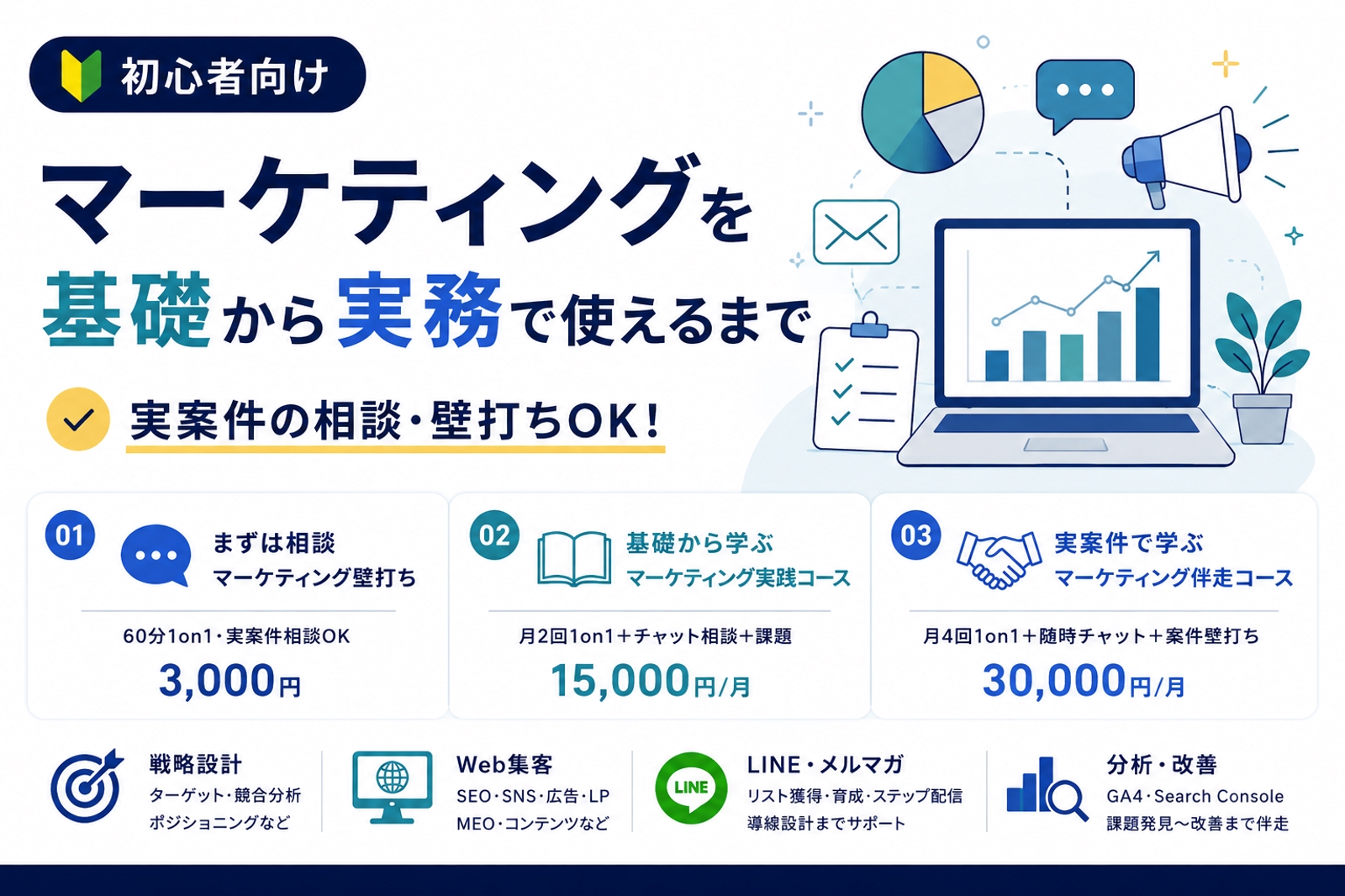 初心者向け

マーケティングを
基礎から実務で使えるまで

実案件の相談・壁打ちOK!

01
まずは相談
マーケティング壁打ち
60分1on1・実案件相談OK
3,000円

02
基礎から学ぶ
マーケティング実践コース
月2回1on1＋チャット相談＋課題
15,000円/月

03
実案件で学ぶ
マーケティング伴走コース
月4回1on1＋随時チャット＋案件壁打ち
30,000円/月

戦略設計
ターゲット・競合分析
ポジショニングなど

Web集客
SEO・SNS・広告・LP
MEO・コンテンツなど

LINE
LINE・メルマガ
リスト獲得・育成・ステップ配信
導線設計までサポート

分析・改善
GA4・Search Console
課題発見〜改善まで伴走